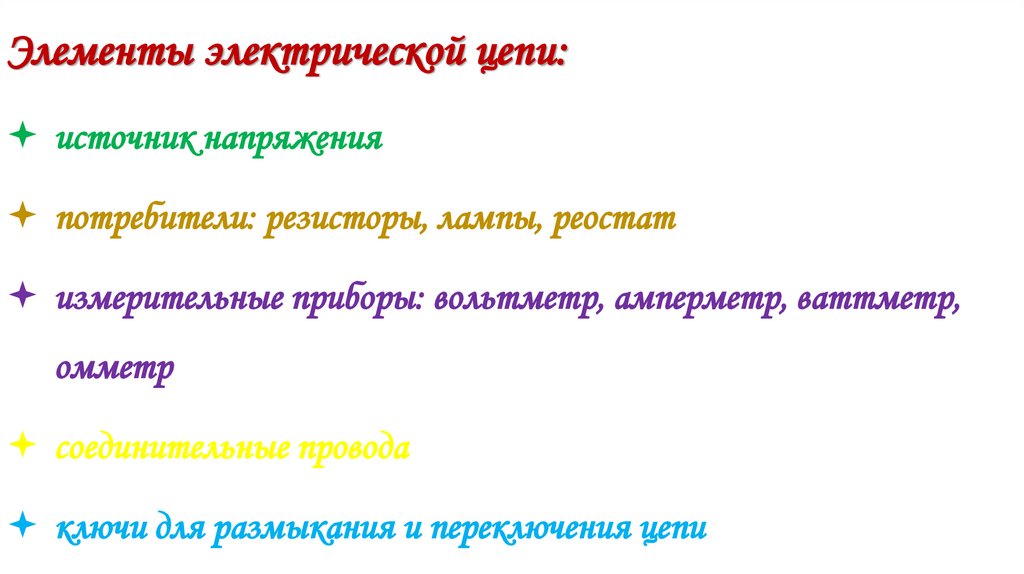 Элементы электрической цепи:

источник напряжения

потребители: резисторы, лампы, реостат

измерительные приборы: вольтметр, амперметр, ваттметр, омметр

соединительные провода

ключи для размыкания и переключения цепи